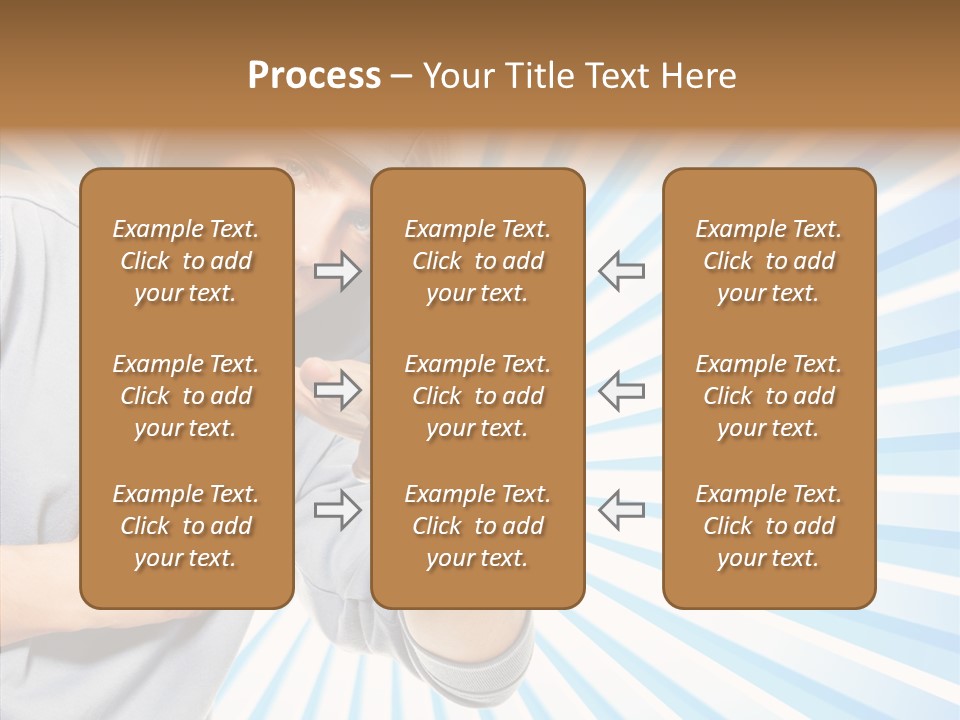 Process – Your Title Text Here

Example Text. Click to add your text.

Example Text. Click to add your text.

Example Text. Click to add your text.

Example Text. Click to add your text.

Example Text. Click to add your text.

Example Text. Click to add your text.

Example Text. Click to add your text.

Example Text. Click to add your text.

Example Text. Click to add your text.